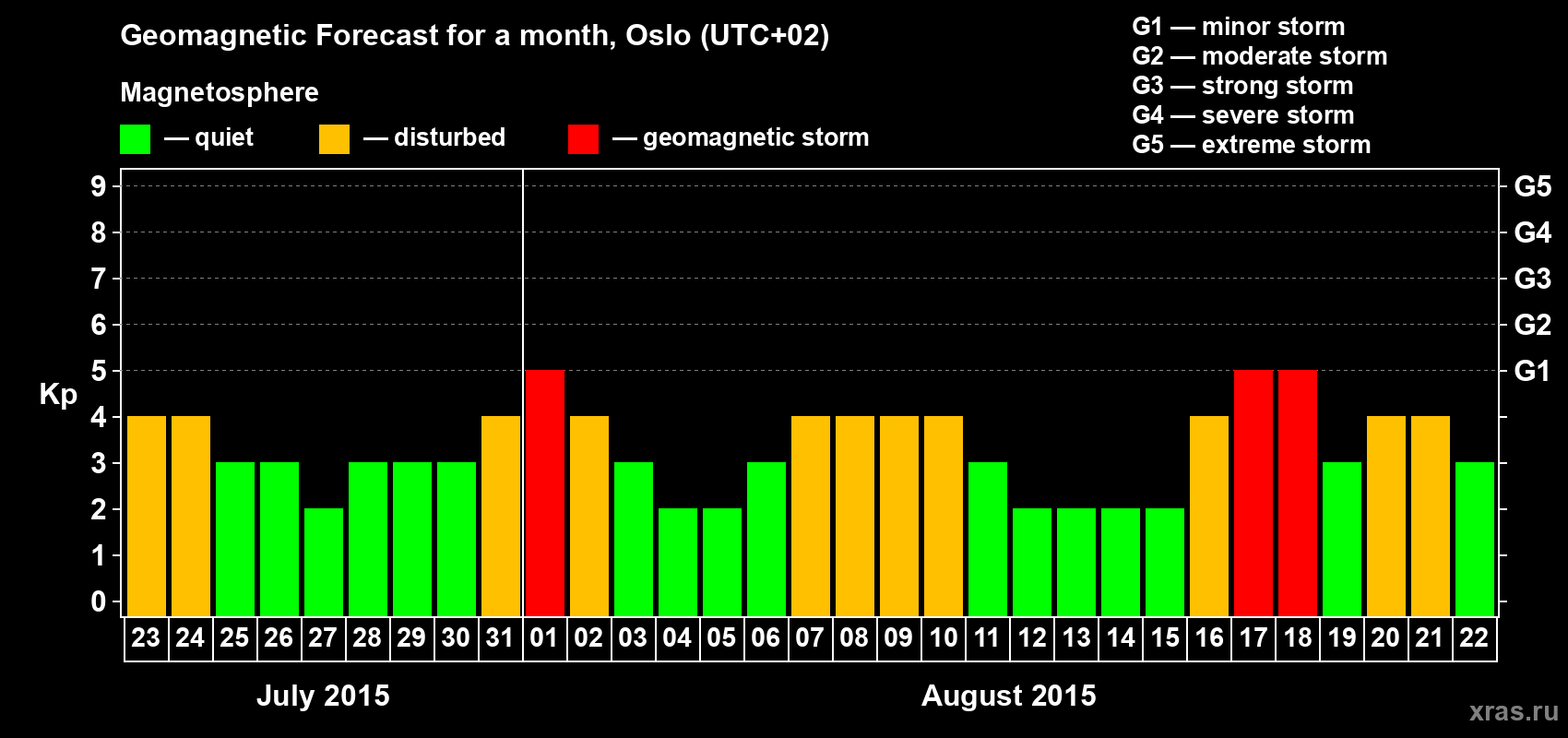 Geomagnetic Forecast for a month, Oslo (UTC+02)

Magnetosphere

— quiet — disturbed — geomagnetic storm

G1 — minor storm
G2 — moderate storm
G3 — strong storm
G4 — severe storm
G5 — extreme storm

Kp

9
8
7
6
5
4
3
2
1
0

G5
G4
G3
G2
G1

23 24 25 26 27 28 29 30 31 01 02 03 04 05 06 07 08 09 10 11 12 13 14 15 16 17 18 19 20 21 22

July 2015

August 2015

xras.ru